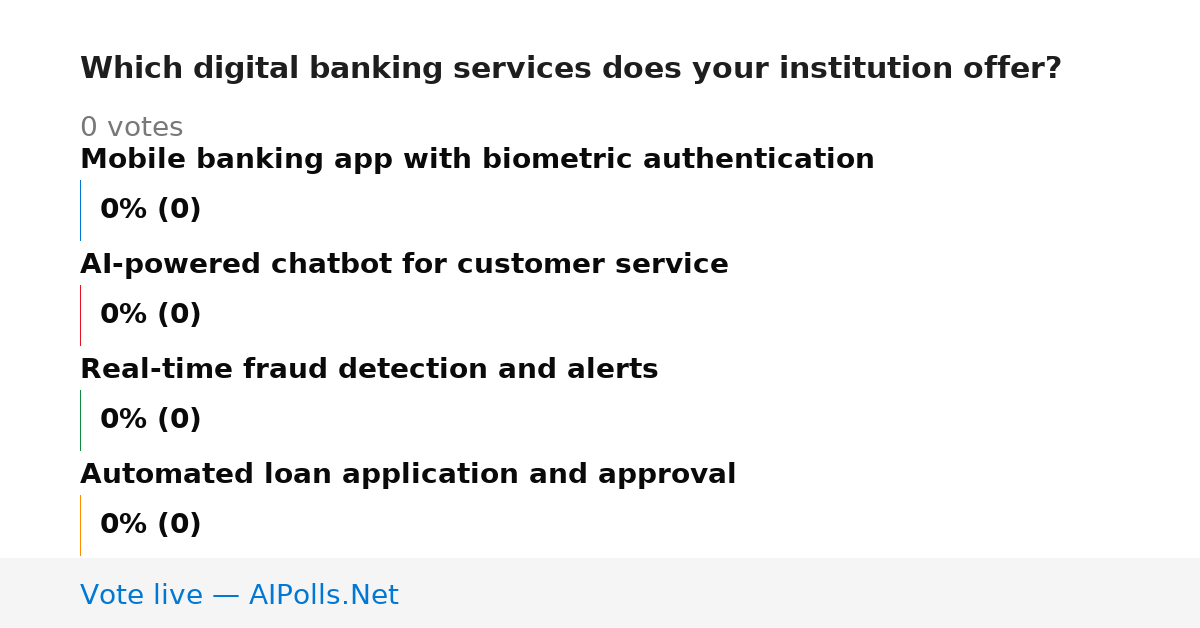 Which digital banking services does your institution offer?

0 votes

Mobile banking app with biometric authentication

0% (0)

AI-powered chatbot for customer service

0% (0)

Real-time fraud detection and alerts

0% (0)

Automated loan application and approval

0% (0)

Vote live — AIPolls.Net